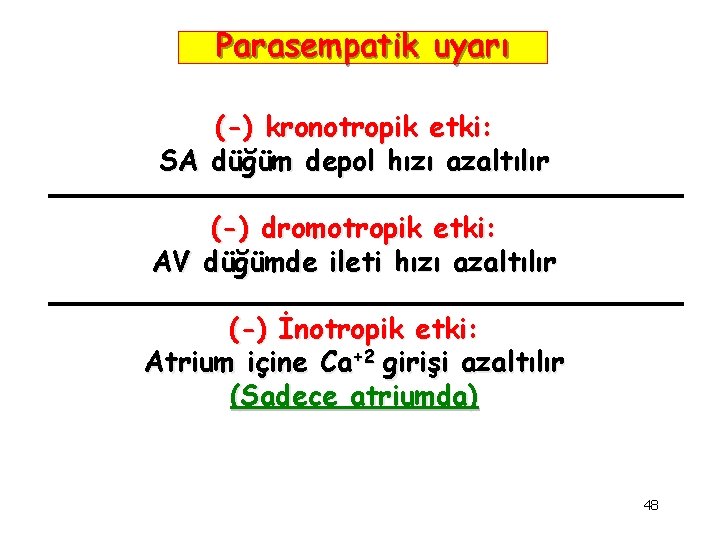 Parasempatik uyarı

(-) kronotropik etki:
SA düğüm depol hızı azaltılır

(-) dromotropik etki:
AV düğümde ileti hızı azaltılır

(-) İnotropik etki:
Atrium içine $Ca^{+2}$ girişi azaltılır
(Sadece atriumda)

48